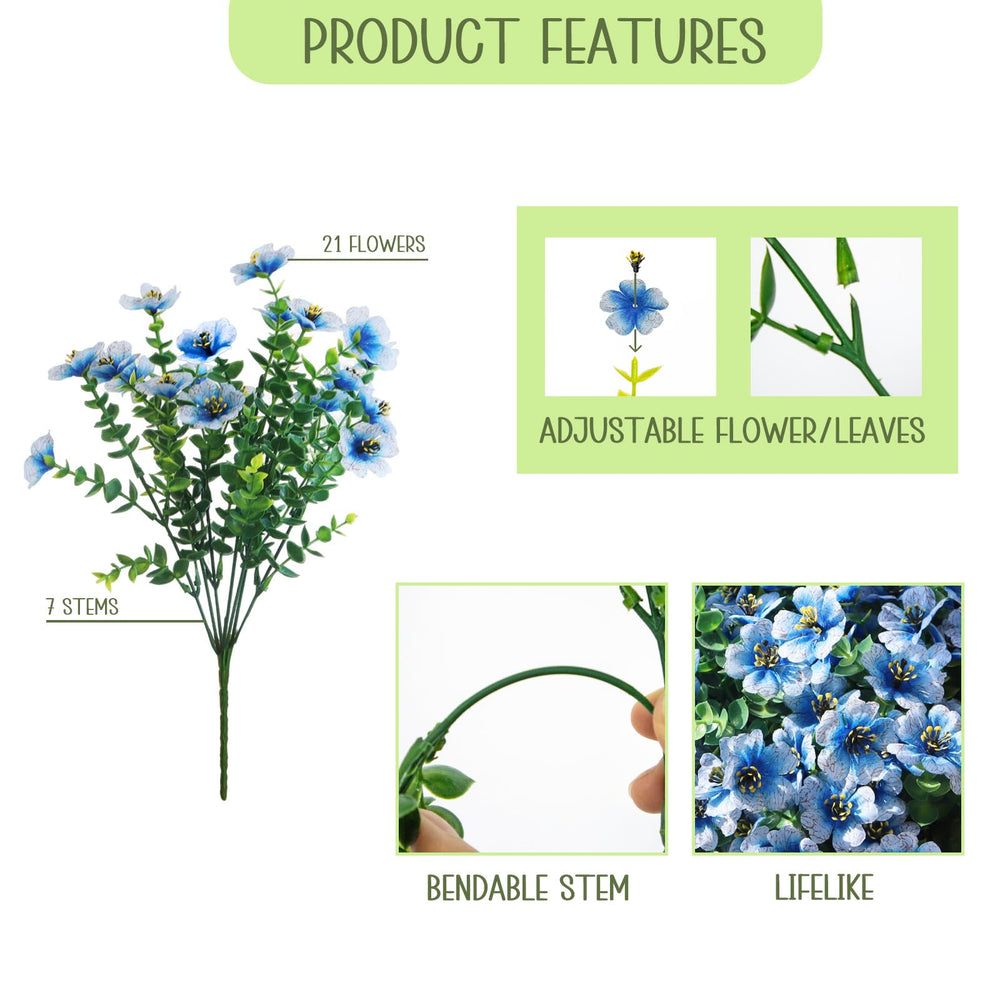 PRODUCT FEATURES

21 FLOWERS

7 STEMS

ADJUSTABLE FLOWER/LEAVES

BENDABLE STEM

LIFELIKE